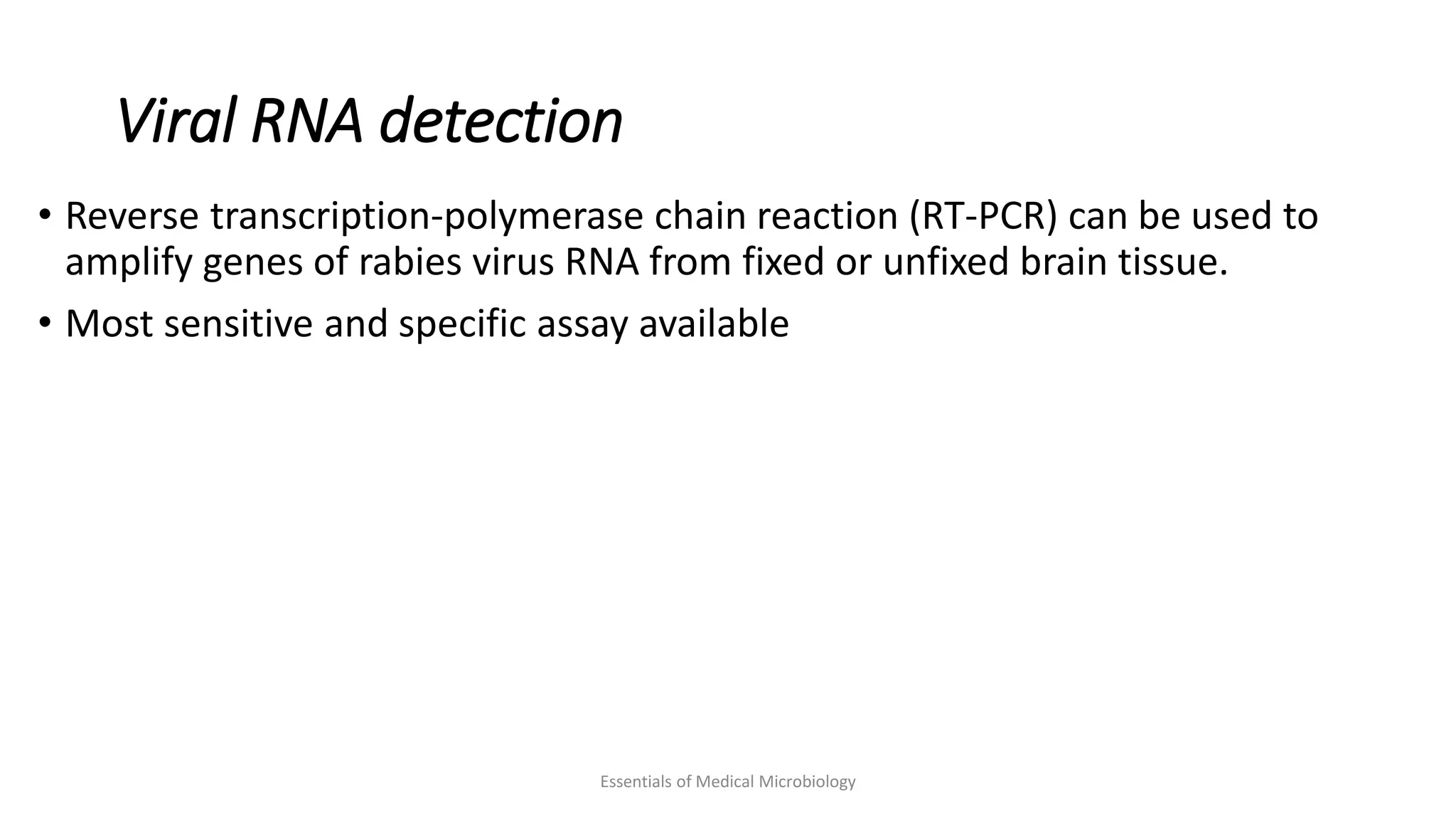 Viral RNA detection

• Reverse transcription-polymerase chain reaction (RT-PCR) can be used to amplify genes of rabies virus RNA from fixed or unfixed brain tissue.

• Most sensitive and specific assay available

Essentials of Medical Microbiology